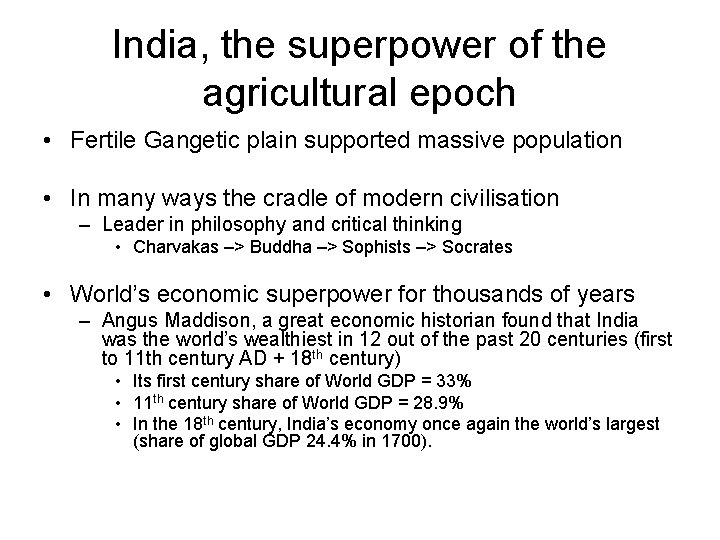 India, the superpower of the agricultural epoch

• Fertile Gangetic plain supported massive population

• In many ways the cradle of modern civilisation
– Leader in philosophy and critical thinking
• Charvakas –> Buddha –> Sophists –> Socrates

• World's economic superpower for thousands of years
– Angus Maddison, a great economic historian found that India was the world's wealthiest in 12 out of the past 20 centuries (first to 11th century AD + 18$^{th}$ century)
• Its first century share of World GDP = 33%
• 11$^{th}$ century share of World GDP = 28.9%
• In the 18$^{th}$ century, India's economy once again the world's largest (share of global GDP 24.4% in 1700).